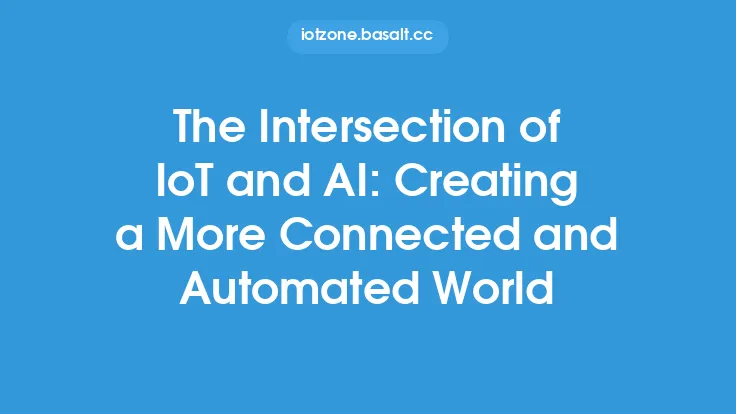 iotzone.basalt.cc

The Intersection of IoT and AI: Creating a More Connected and Automated World